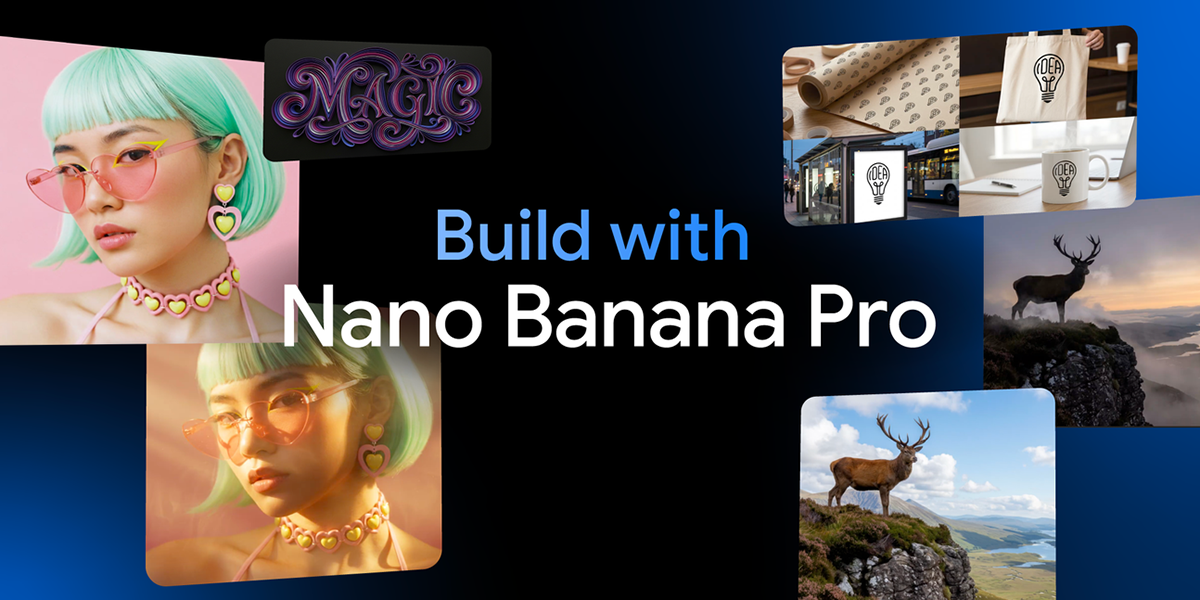 MAGIC

IDEA

IDEA

IDEA

Build with
Nano Banana Pro